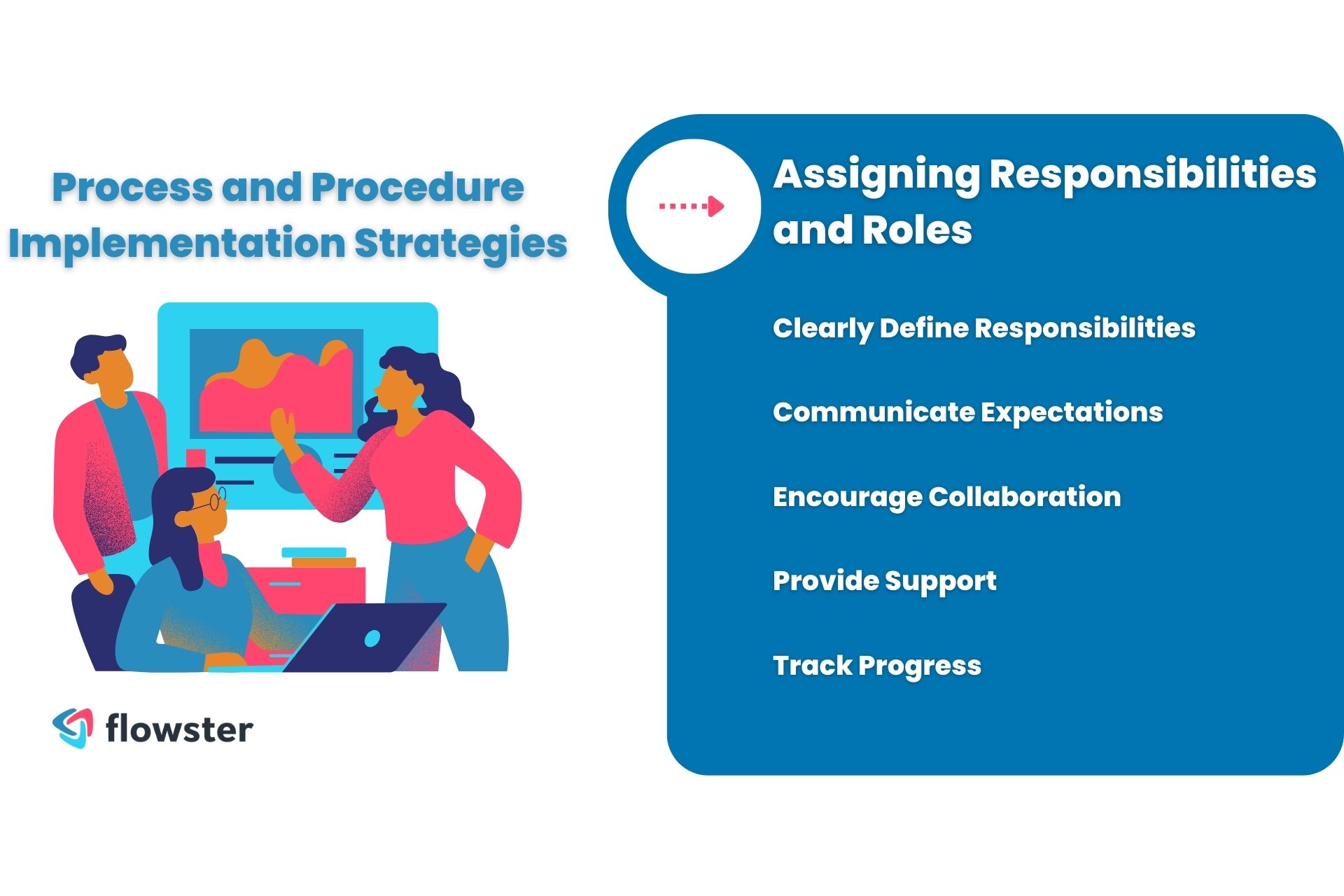 Process and Procedure Implementation Strategies

flowster

Assigning Responsibilities and Roles

Clearly Define Responsibilities

Communicate Expectations

Encourage Collaboration

Provide Support

Track Progress